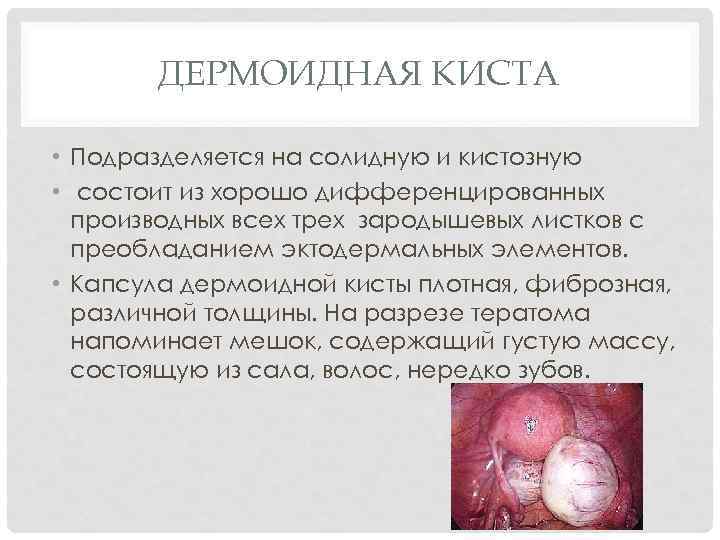 ДЕРМОИДНАЯ КИСТА

• Подразделяется на солидную и кистозную

• состоит из хорошо дифференцированных производных всех трех зародышевых листков с преобладанием эктодермальных элементов.

• Капсула дермоидной кисты плотная, фиброзная, различной толщины. На разрезе тератома напоминает мешок, содержащий густую массу, состоящую из сала, волос, нередко зубов.